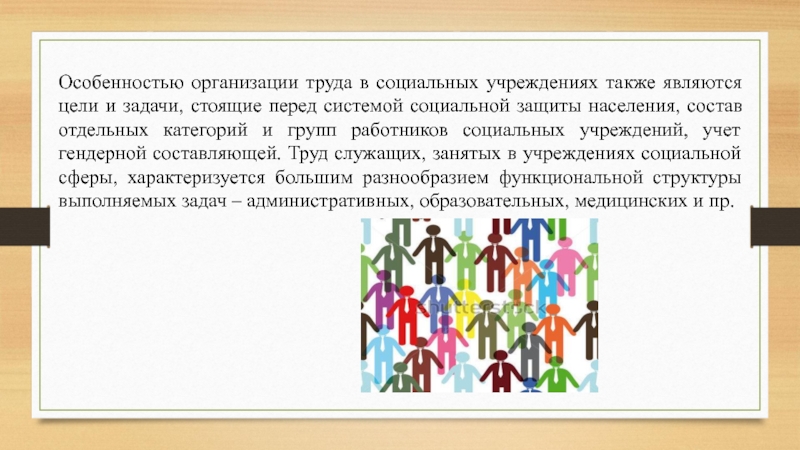 Особенностью организации труда в социальных учреждениях также являются цели и задачи, стоящие перед системой социальной защиты населения, состав отдельных категорий и групп работников социальных учреждений, учет гендерной составляющей. Труд служащих, занятых в учреждениях социальной сферы, характеризуется большим разнообразием функциональной структуры выполняемых задач – административных, образовательных, медицинских и пр.

shutterstock